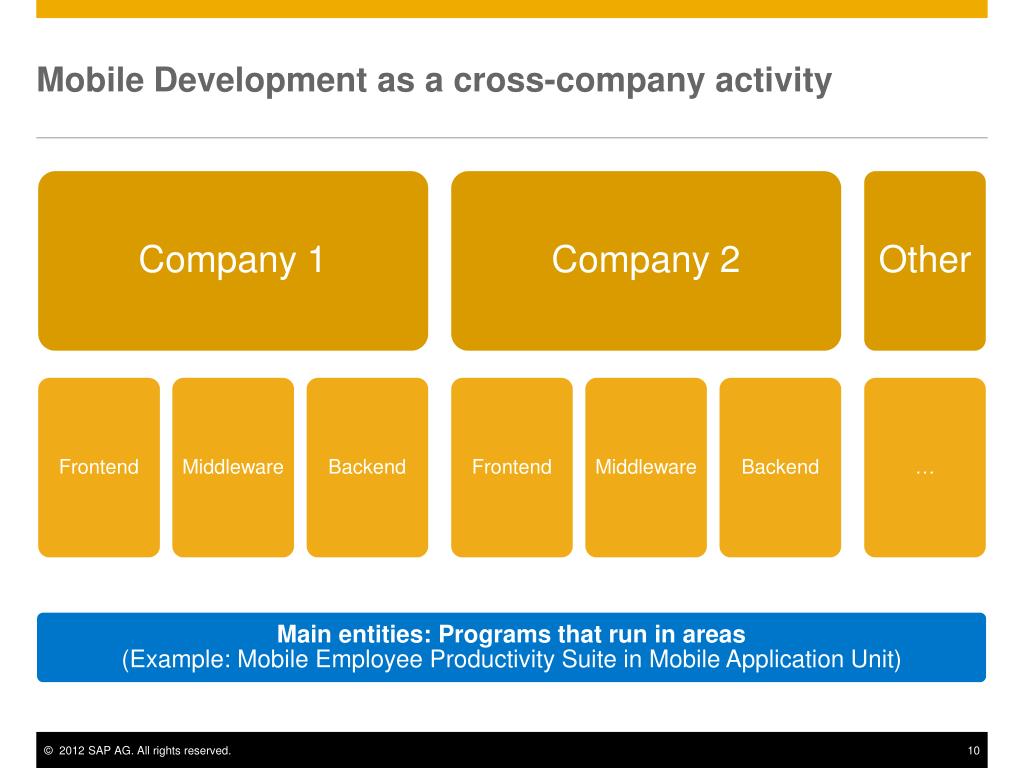 Mobile Development as a cross-company activity

Company 1

Company 2

Other

Frontend

Middleware

Backend

Frontend

Middleware

Backend

…

Main entities: Programs that run in areas
(Example: Mobile Employee Productivity Suite in Mobile Application Unit)

© 2012 SAP AG. All rights reserved.

10